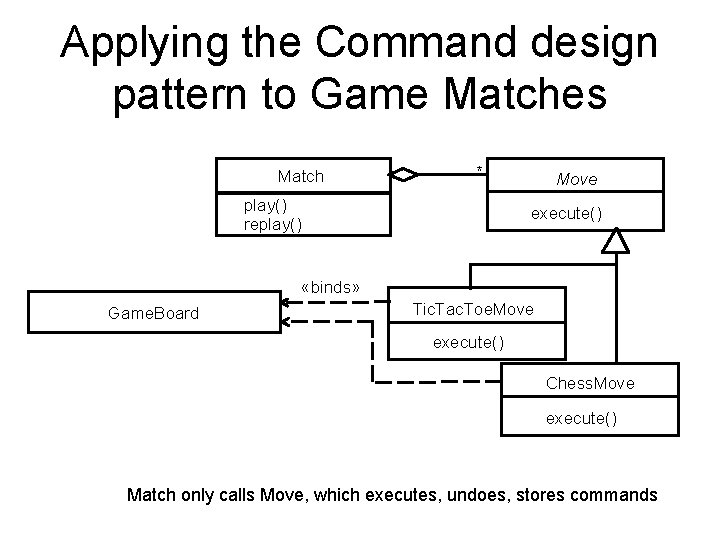 Applying the Command design pattern to Game Matches

Match
play()
replay()

*

Move
execute()

«binds»

GameBoard

TicTacToeMove
execute()

ChessMove
execute()

Match only calls Move, which executes, undoes, stores commands